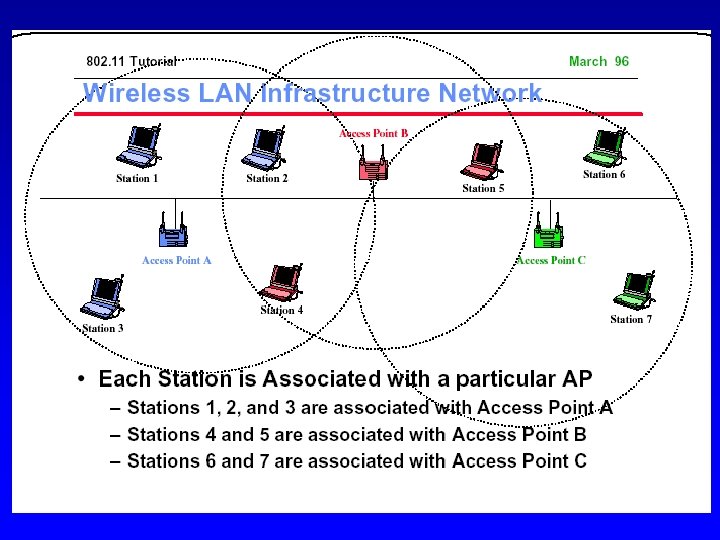 802.11 Tutorial

March 96

Wireless LAN Infrastructure Network

Station 1

Station 2

Access Point B

Station 5

Station 6

Access Point A

Access Point C

Station 3

Station 4

Station 7

• Each Station is Associated with a particular AP

– Stations 1, 2, and 3 are associated with Access Point A

– Stations 4 and 5 are associated with Access Point B

– Stations 6 and 7 are associated with Access Point C